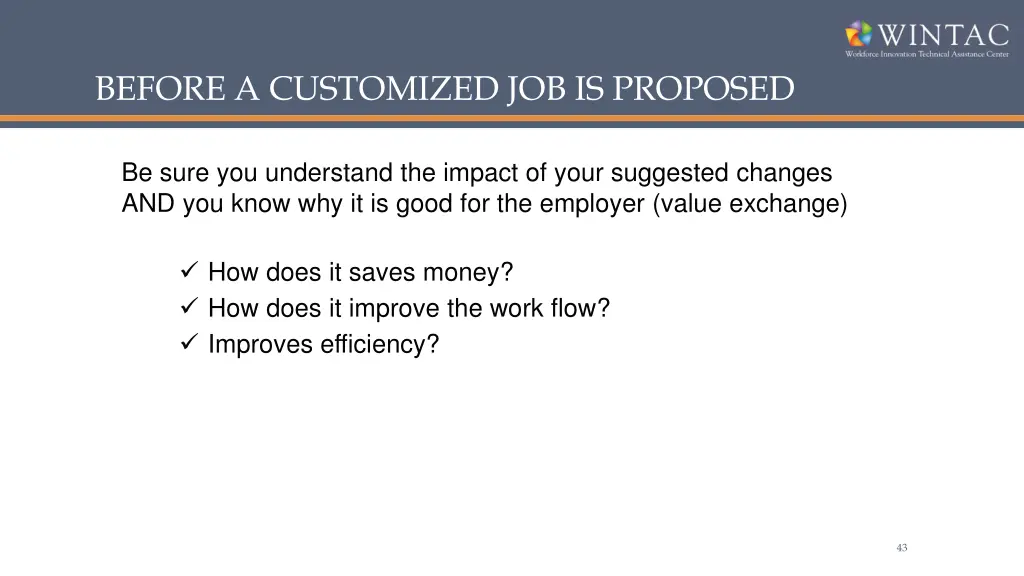 WINTAC
Workforce Innovation Technical Assistance Center

BEFORE A CUSTOMIZED JOB IS PROPOSED

Be sure you understand the impact of your suggested changes AND you know why it is good for the employer (value exchange)

✓ How does it saves money?
✓ How does it improve the work flow?
✓ Improves efficiency?

43